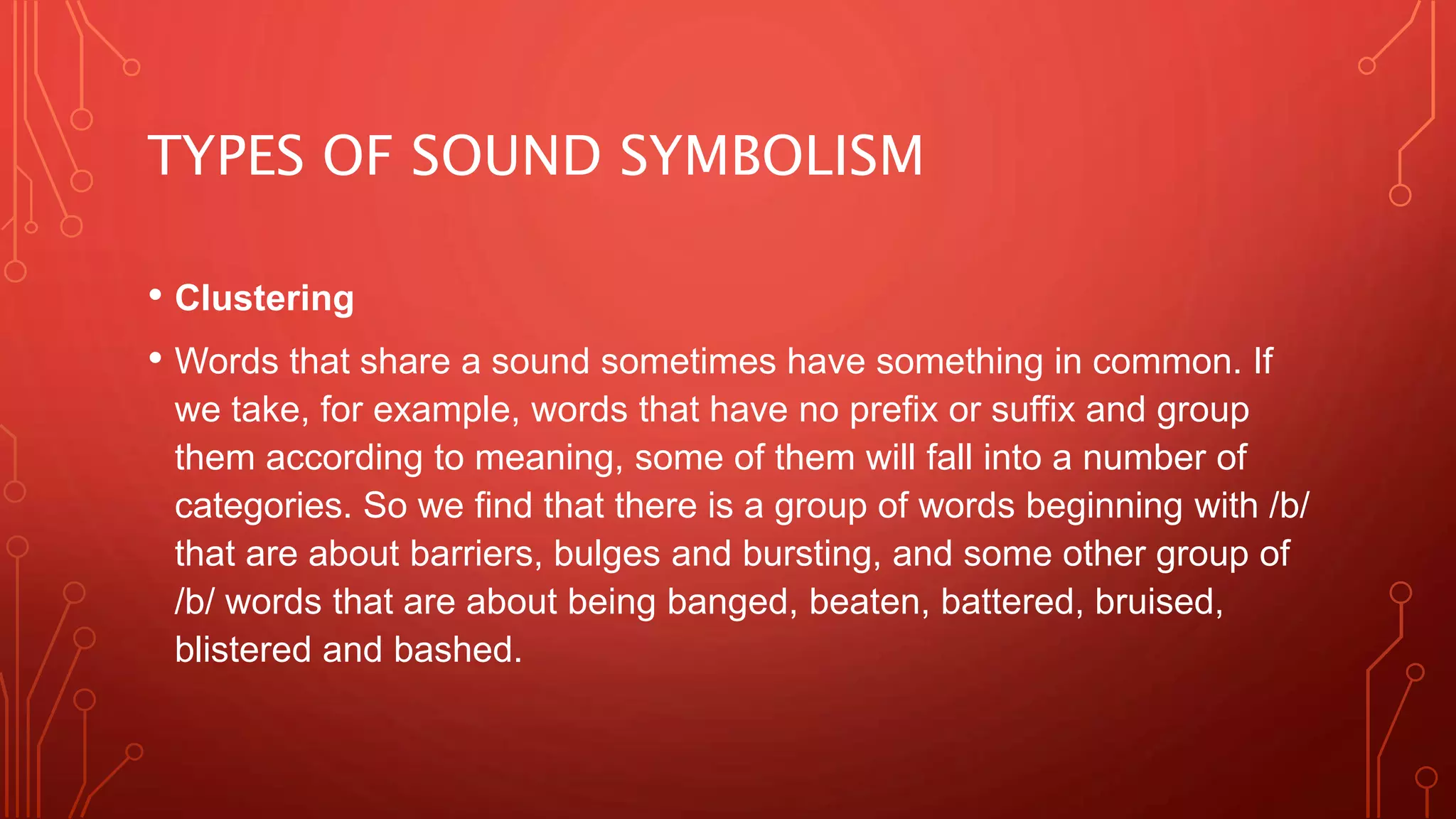 TYPES OF SOUND SYMBOLISM

• Clustering

• Words that share a sound sometimes have something in common. If we take, for example, words that have no prefix or suffix and group them according to meaning, some of them will fall into a number of categories. So we find that there is a group of words beginning with /b/ that are about barriers, bulges and bursting, and some other group of /b/ words that are about being banged, beaten, battered, bruised, blistered and bashed.